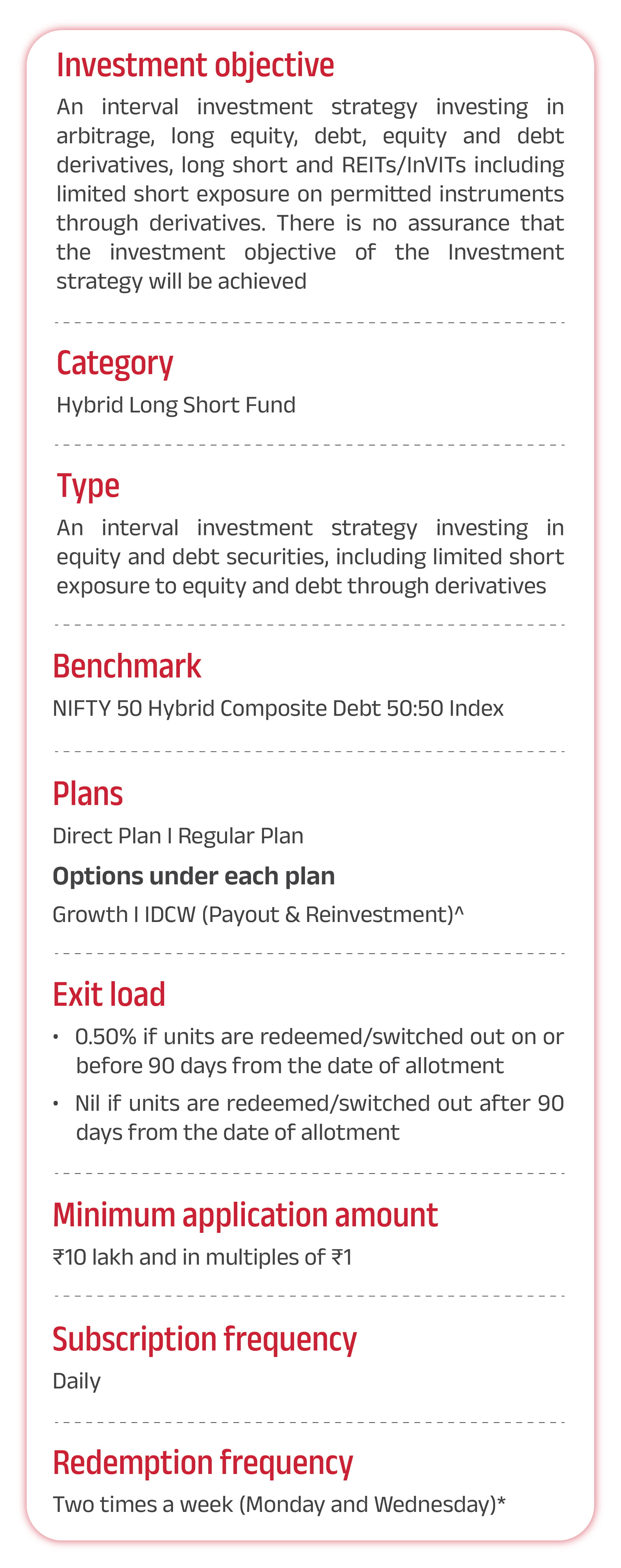 Investment objective

An interval investment strategy investing in arbitrage, long equity, debt, equity and debt derivatives, long short and REITs/InVITs including limited short exposure on permitted instruments through derivatives. There is no assurance that the investment objective of the Investment strategy will be achieved

Category

Hybrid Long Short Fund

Type

An interval investment strategy investing in equity and debt securities, including limited short exposure to equity and debt through derivatives

Benchmark

NIFTY 50 Hybrid Composite Debt 50:50 Index

Plans

Direct Plan I Regular Plan

Options under each plan

Growth I IDCW (Payout & Reinvestment)^

Exit load

• 0.50% if units are redeemed/switched out on or before 90 days from the date of allotment
• Nil if units are redeemed/switched out after 90 days from the date of allotment

Minimum application amount

₹10 lakh and in multiples of ₹1

Subscription frequency

Daily

Redemption frequency

Two times a week (Monday and Wednesday)*